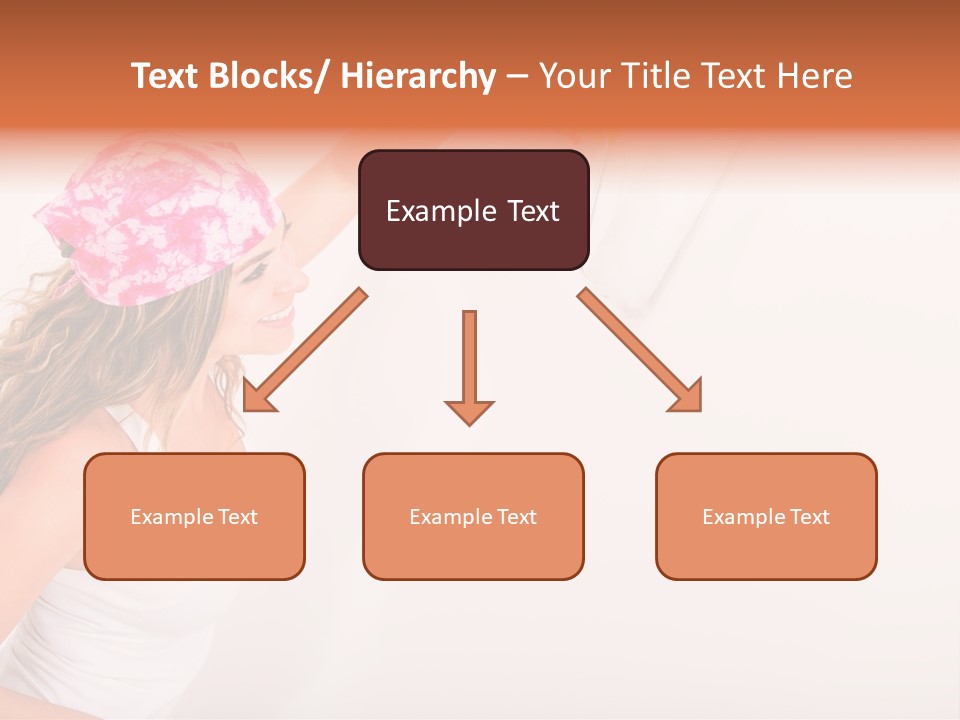 Text Blocks/ Hierarchy – Your Title Text Here

Example Text

Example Text

Example Text

Example Text